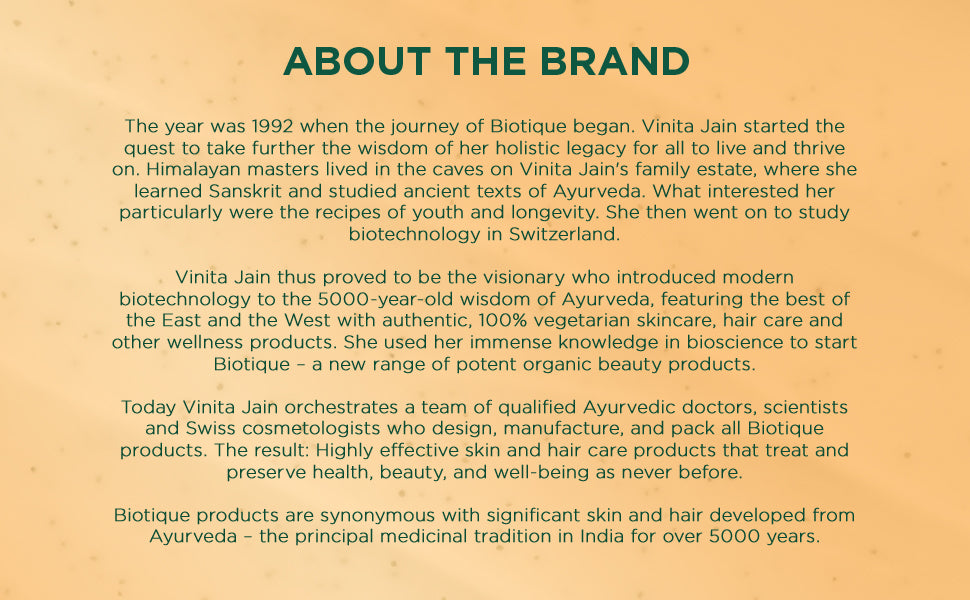 ABOUT THE BRAND

The year was 1992 when the journey of Biotique began. Vinita Jain started the quest to take further the wisdom of her holistic legacy for all to live and thrive on. Himalayan masters lived in the caves on Vinita Jain's family estate, where she learned Sanskrit and studied ancient texts of Ayurveda. What interested her particularly were the recipes of youth and longevity. She then went on to study biotechnology in Switzerland.

Vinita Jain thus proved to be the visionary who introduced modern biotechnology to the 5000-year-old wisdom of Ayurveda, featuring the best of the East and the West with authentic, 100% vegetarian skincare, hair care and other wellness products. She used her immense knowledge in bioscience to start Biotique – a new range of potent organic beauty products.

Today Vinita Jain orchestrates a team of qualified Ayurvedic doctors, scientists and Swiss cosmetologists who design, manufacture, and pack all Biotique products. The result: Highly effective skin and hair care products that treat and preserve health, beauty, and well-being as never before.

Biotique products are synonymous with significant skin and hair developed from Ayurveda – the principal medicinal tradition in India for over 5000 years.